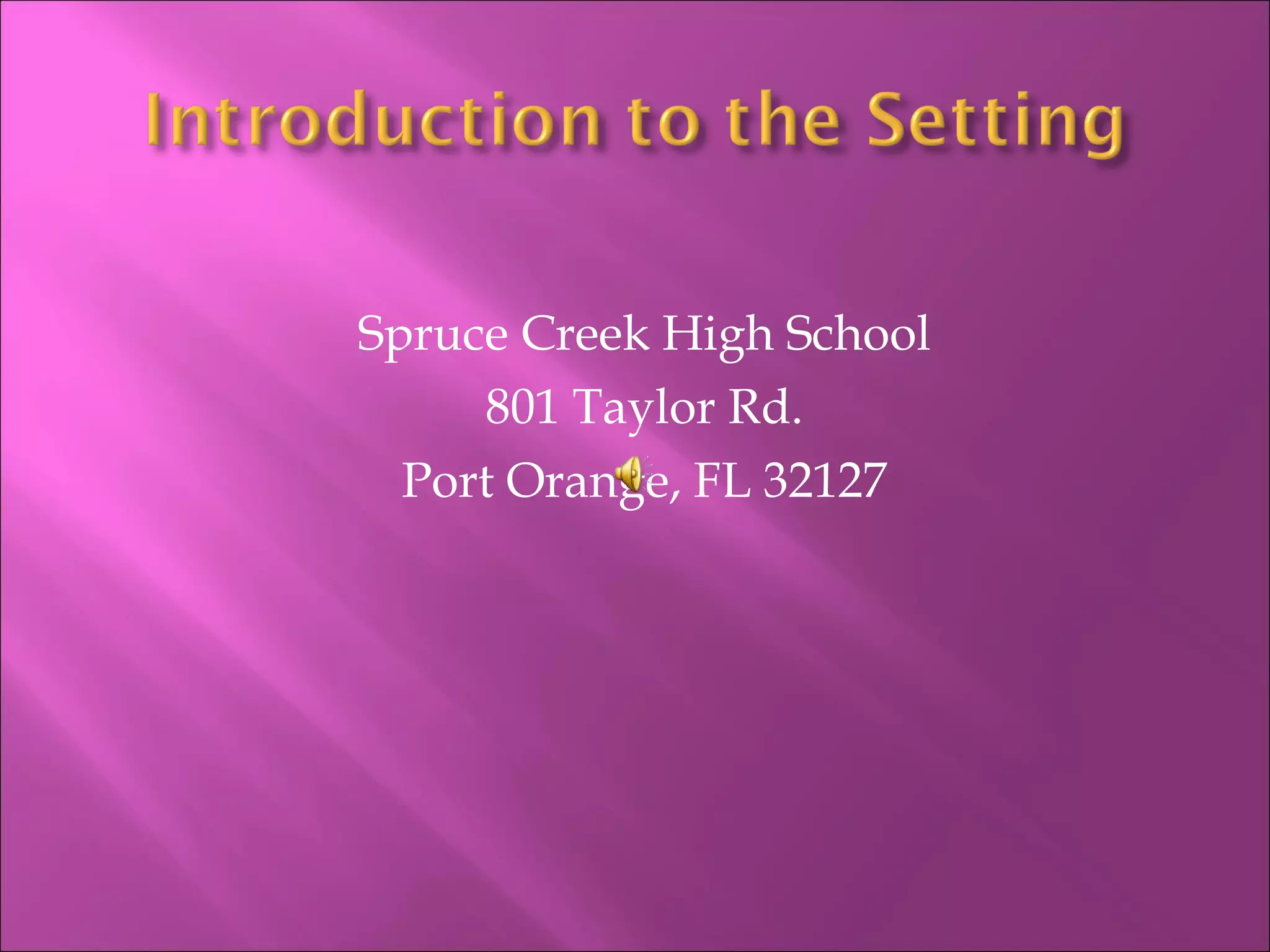 Introduction to the Setting

Spruce Creek High School
801 Taylor Rd.
Port Orange, FL 32127